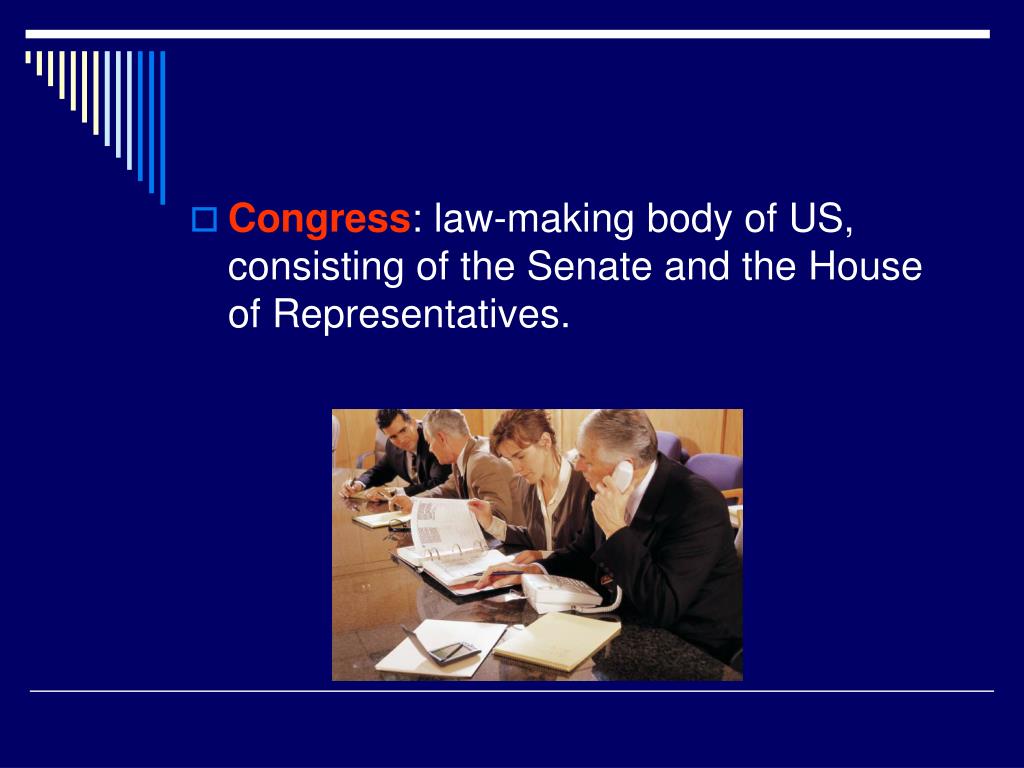 Congress: law-making body of US, consisting of the Senate and the House of Representatives.